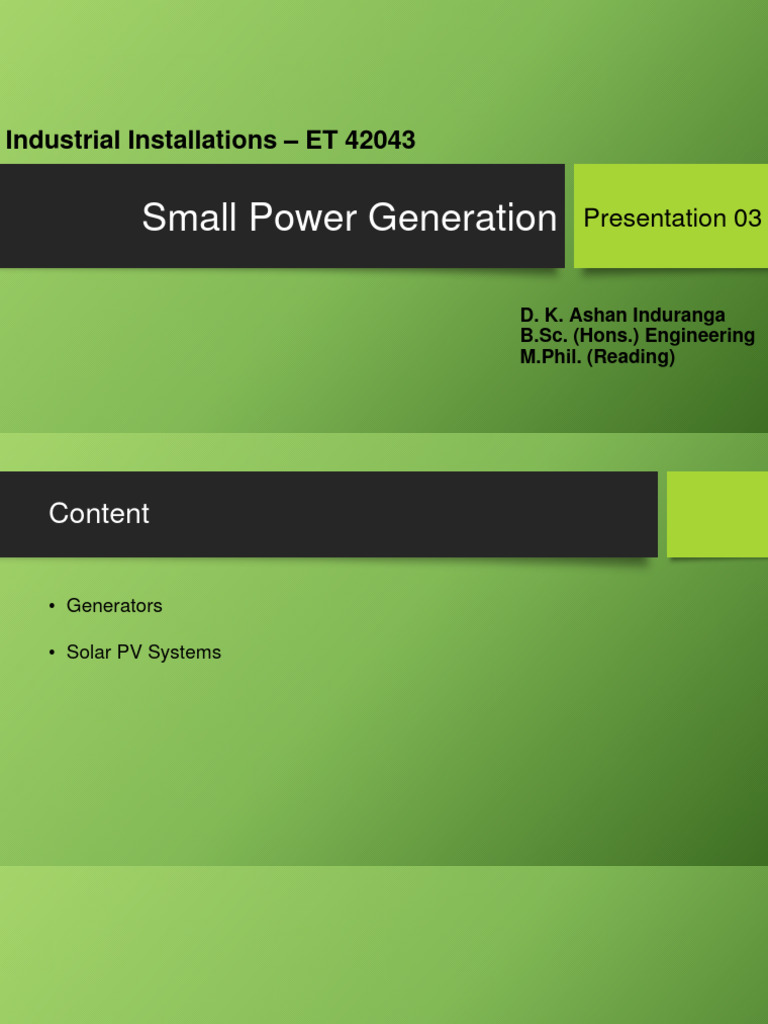 Industrial Installations – ET 42043

Small Power Generation

Presentation 03

D. K. Ashan Induranga
B.Sc. (Hons.) Engineering
M.Phil. (Reading)

Content

• Generators

• Solar PV Systems